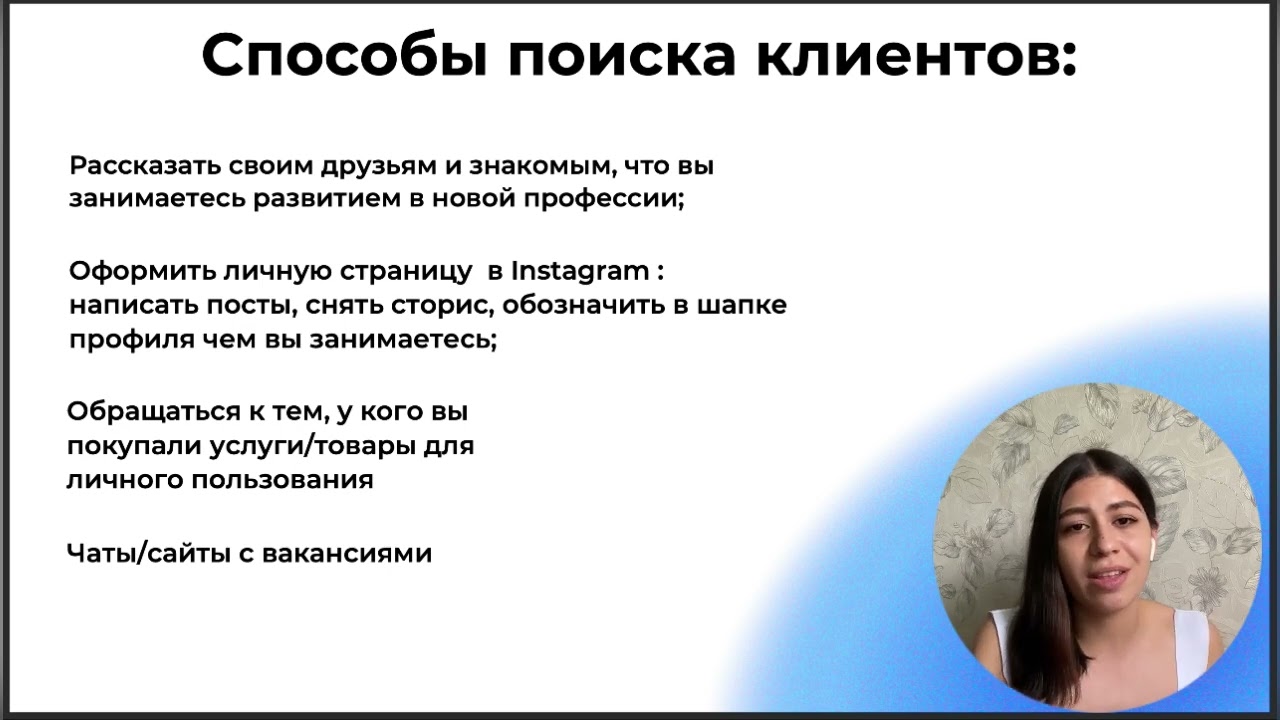 Способы поиска клиентов:

Рассказать своим друзьям и знакомым, что вы занимаетесь развитием в новой профессии;

Оформить личную страницу  в Instagram : написать посты, снять сторис, обозначить в шапке профиля чем вы занимаетесь;

Обращаться к тем, у кого вы покупали услуги/товары для личного пользования

Чаты/сайты с вакансиями